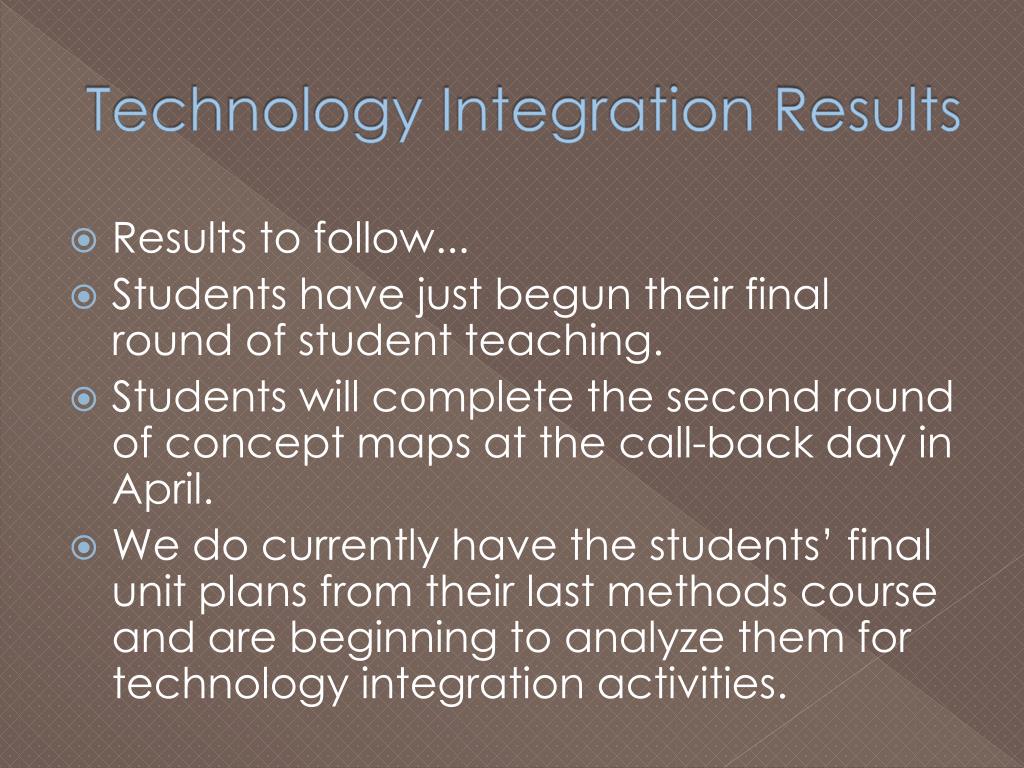 Technology Integration Results

Results to follow...
Students have just begun their final round of student teaching.
Students will complete the second round of concept maps at the call-back day in April.
We do currently have the students’ final unit plans from their last methods course and are beginning to analyze them for technology integration activities.